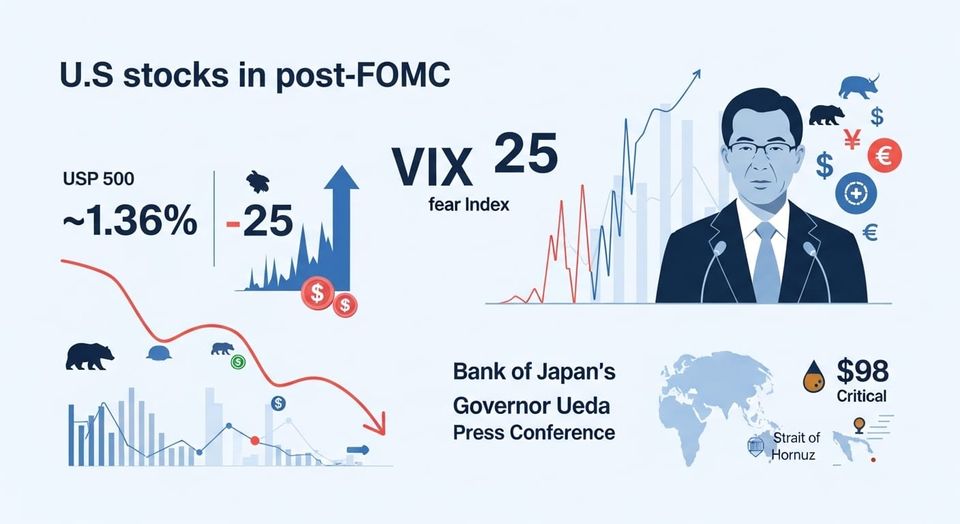 U.S stocks in post-FOMC

USP 500
~1.36%

-25

VIX 25
fear Index

$
¥
€
$
€

Bank of Japan's
Governor Ueda
Press Conference

$98
Critical

Strait of
Hornuz